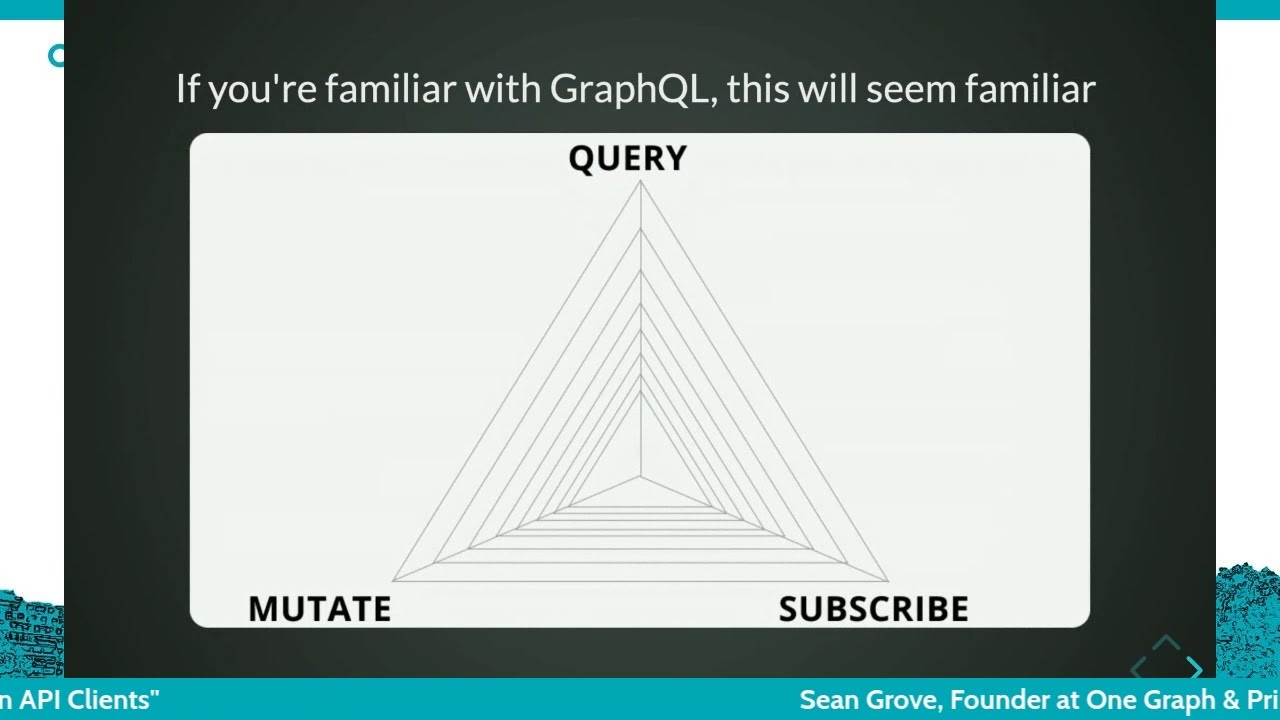 If you're familiar with GraphQL, this will seem familiar

QUERY

MUTATE

SUBSCRIBE

n API Clients"

Sean Grove, Founder at One Graph & Pri